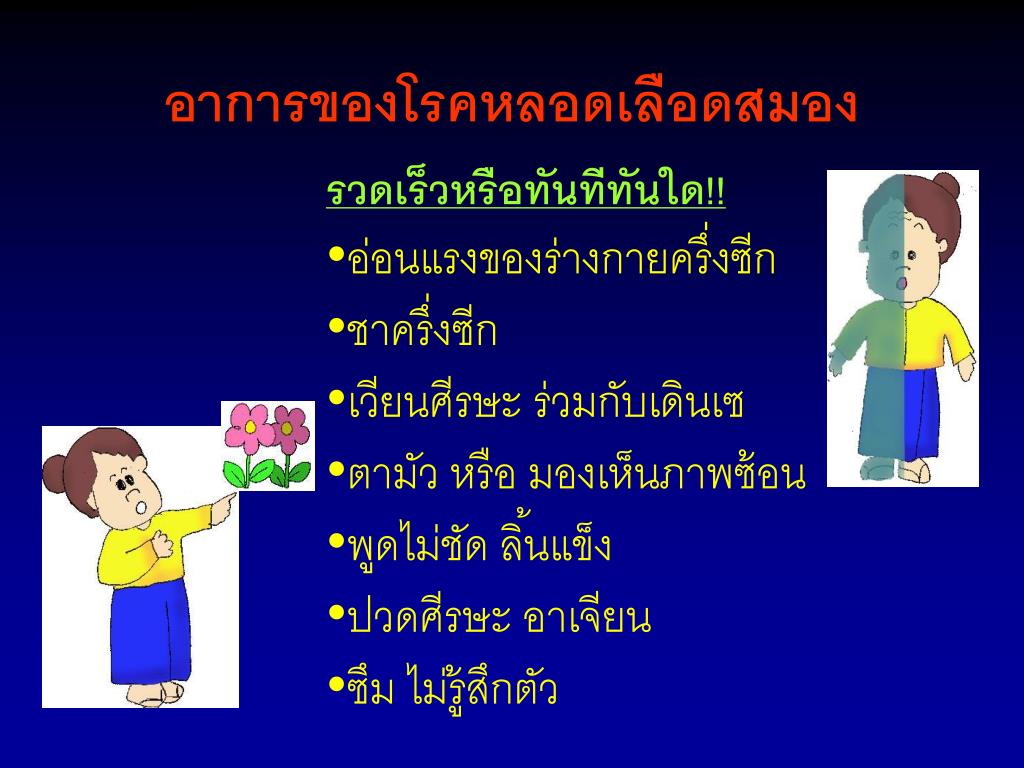 อาการของโรคหลอดเลือดสมอง

รวดเร็วหรือทันทีทันใด!!

•อ่อนแรงของร่างกายครึ่งซีก

•ชาครึ่งซีก

•เวียนศีรษะ ร่วมกับเดินเซ

•ตามัว หรือ มองเห็นภาพซ้อน

•พูดไม่ชัด ลิ้นแข็ง

•ปวดศีรษะ อาเจียน

•ซึม ไม่รู้สึกตัว